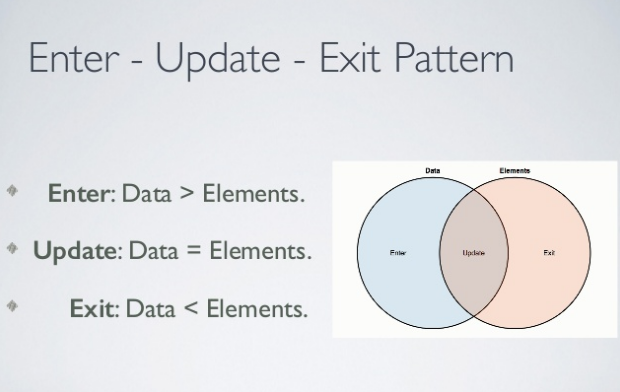 Enter - Update - Exit Pattern

Enter: Data > Elements.

Update: Data = Elements.

Exit: Data < Elements.

Data

Elements

Enter

Update

Exit